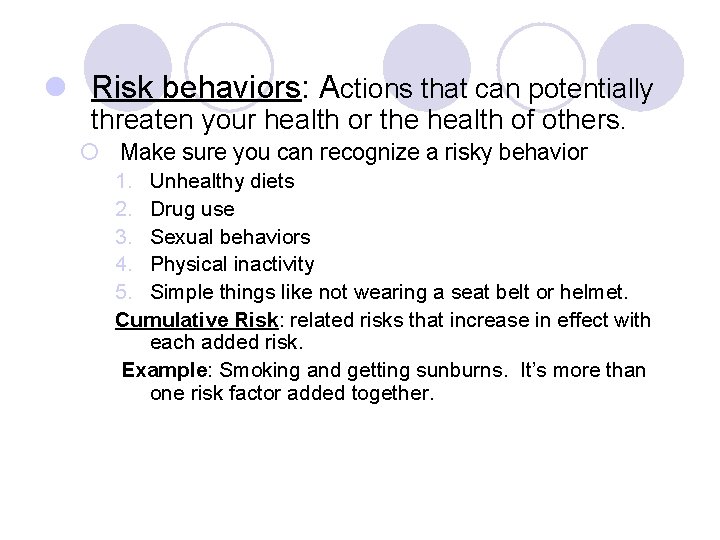 Risk behaviors: Actions that can potentially threaten your health or the health of others.

Make sure you can recognize a risky behavior

1. Unhealthy diets
2. Drug use
3. Sexual behaviors
4. Physical inactivity
5. Simple things like not wearing a seat belt or helmet.

Cumulative Risk: related risks that increase in effect with each added risk.

Example: Smoking and getting sunburns. It's more than one risk factor added together.